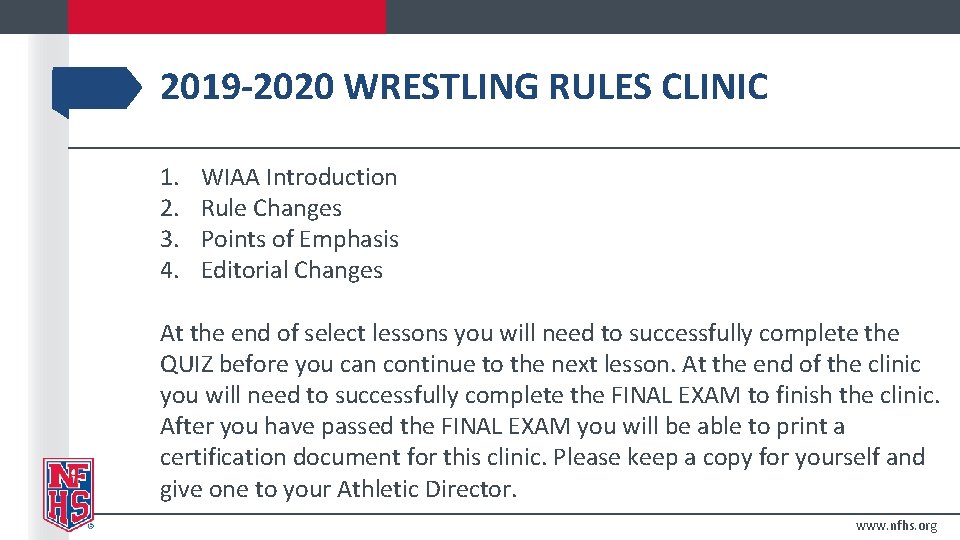 2019-2020 WRESTLING RULES CLINIC

1. WIAA Introduction
2. Rule Changes
3. Points of Emphasis
4. Editorial Changes

At the end of select lessons you will need to successfully complete the QUIZ before you can continue to the next lesson. At the end of the clinic you will need to successfully complete the FINAL EXAM to finish the clinic. After you have passed the FINAL EXAM you will be able to print a certification document for this clinic. Please keep a copy for yourself and give one to your Athletic Director.

NFHS

www.nfhs.org